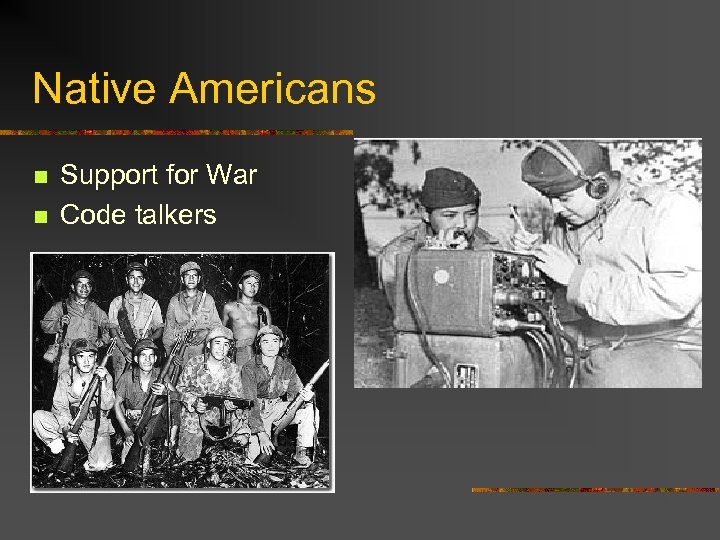 Native Americans

- Support for War
- Code talkers